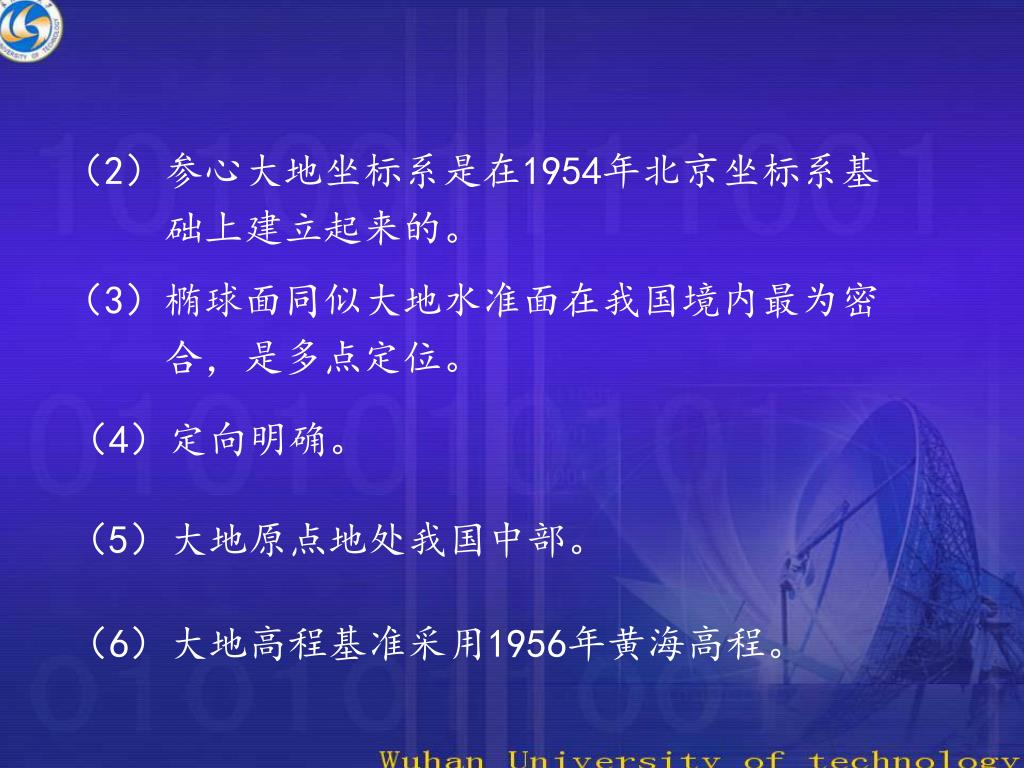 （2）参心大地坐标系是在1954年北京坐标系基础上建立起来的。

（3）椭球面同似大地水准面在我国境内最为密合，是多点定位。

（4）定向明确。

（5）大地原点地处我国中部。

（6）大地高程基准采用1956年黄海高程。

Wuhan University of technology